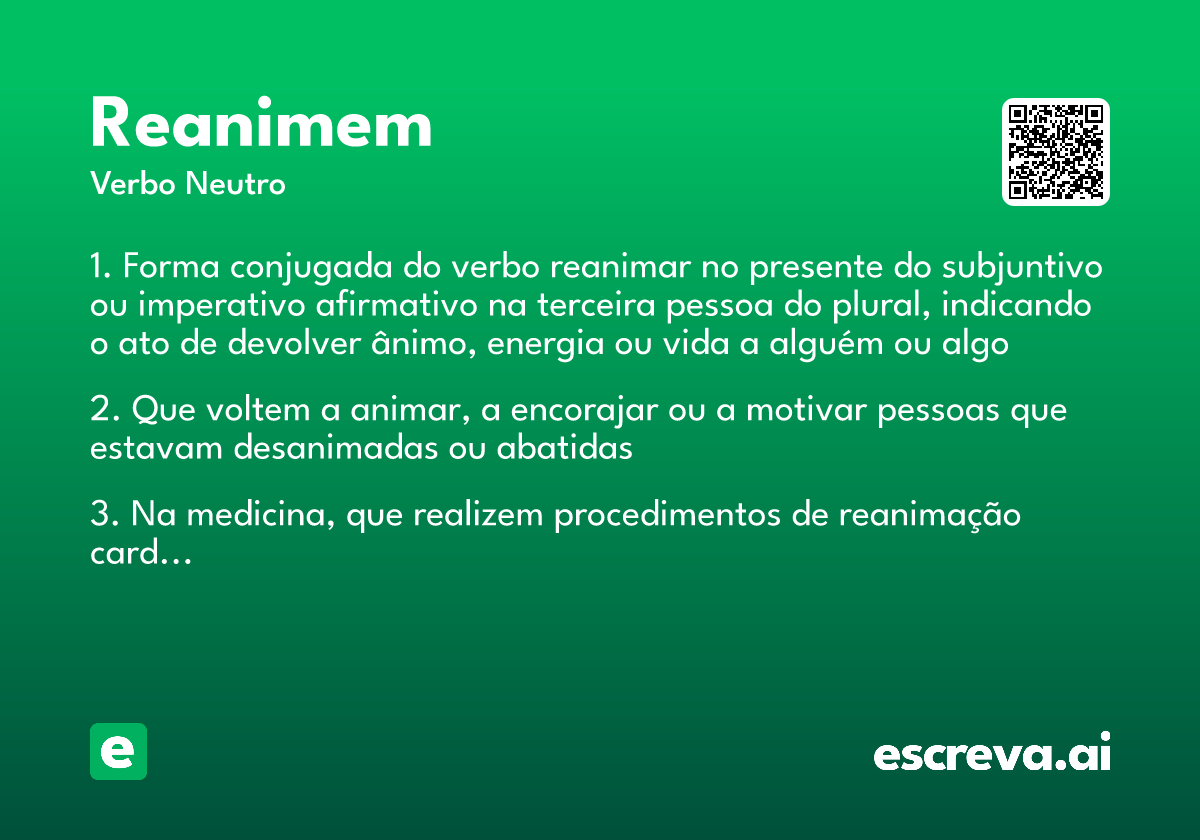 Reanimem
Verbo Neutro

1. Forma conjugada do verbo reanimar no presente do subjuntivo ou imperativo afirmativo na terceira pessoa do plural, indicando o ato de devolver ânimo, energia ou vida a alguém ou algo

2. Que voltem a animar, a encorajar ou a motivar pessoas que estavam desanimadas ou abatidas

3. Na medicina, que realizem procedimentos de reanimação card...

e

escreva.ai